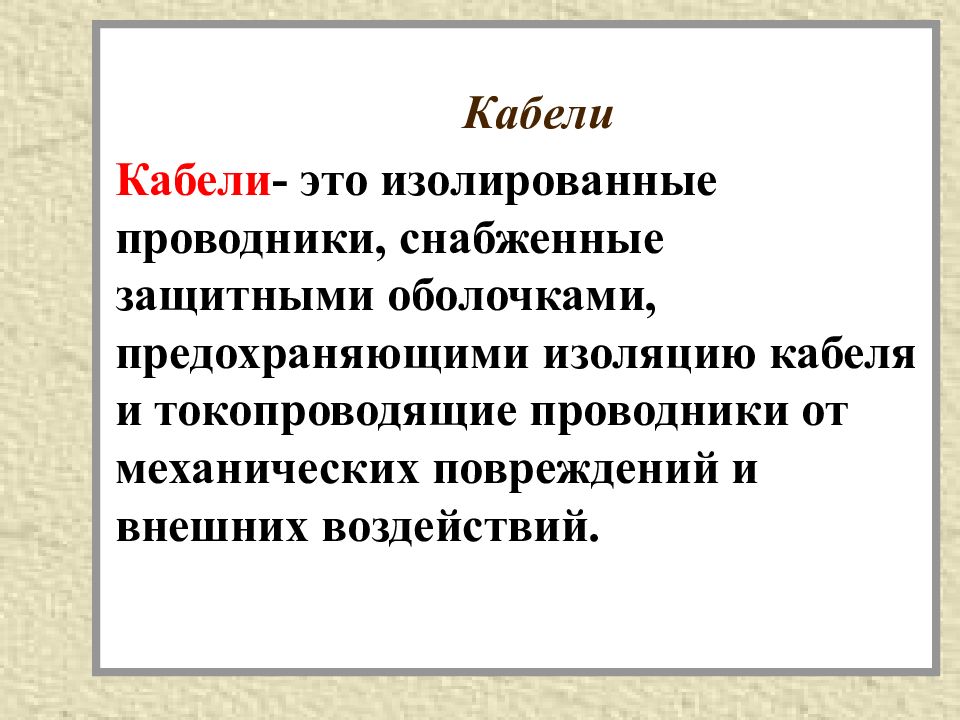 Кабели

Кабели- это изолированные проводники, снабженные защитными оболочками, предохраняющими изоляцию кабеля и токопроводящие проводники от механических повреждений и внешних воздействий.